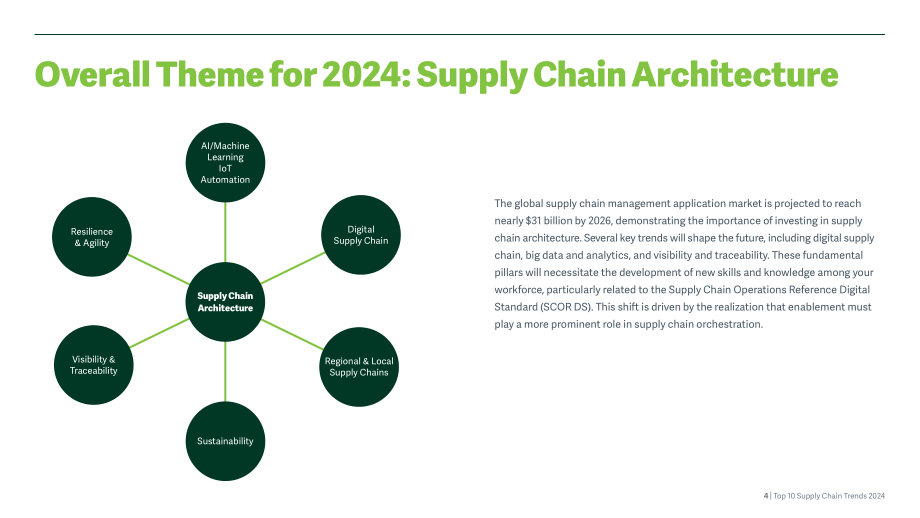 Overall Theme for 2024: Supply Chain Architecture

AI/Machine
Learning
IoT
Automation

Resilience
& Agility

Digital
Supply Chain

Supply Chain
Architecture

Visibility &
Traceability

Regional & Local
Supply Chains

Sustainability

The global supply chain management application market is projected to reach nearly $31 billion by 2026, demonstrating the importance of investing in supply chain architecture. Several key trends will shape the future, including digital supply chain, big data and analytics, and visibility and traceability. These fundamental pillars will necessitate the development of new skills and knowledge among your workforce, particularly related to the Supply Chain Operations Reference Digital Standard (SCOR DS). This shift is driven by the realization that enablement must play a more prominent role in supply chain orchestration.

4 | Top 10 Supply Chain Trends 2024